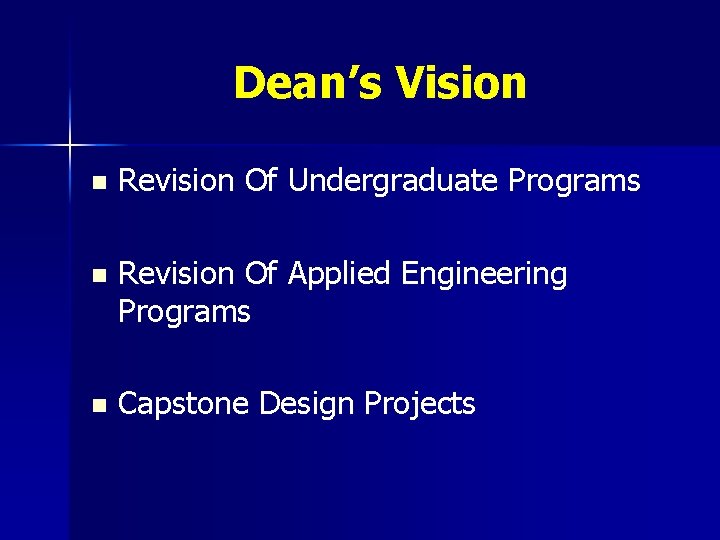 Dean’s Vision

- Revision Of Undergraduate Programs

- Revision Of Applied Engineering Programs

- Capstone Design Projects